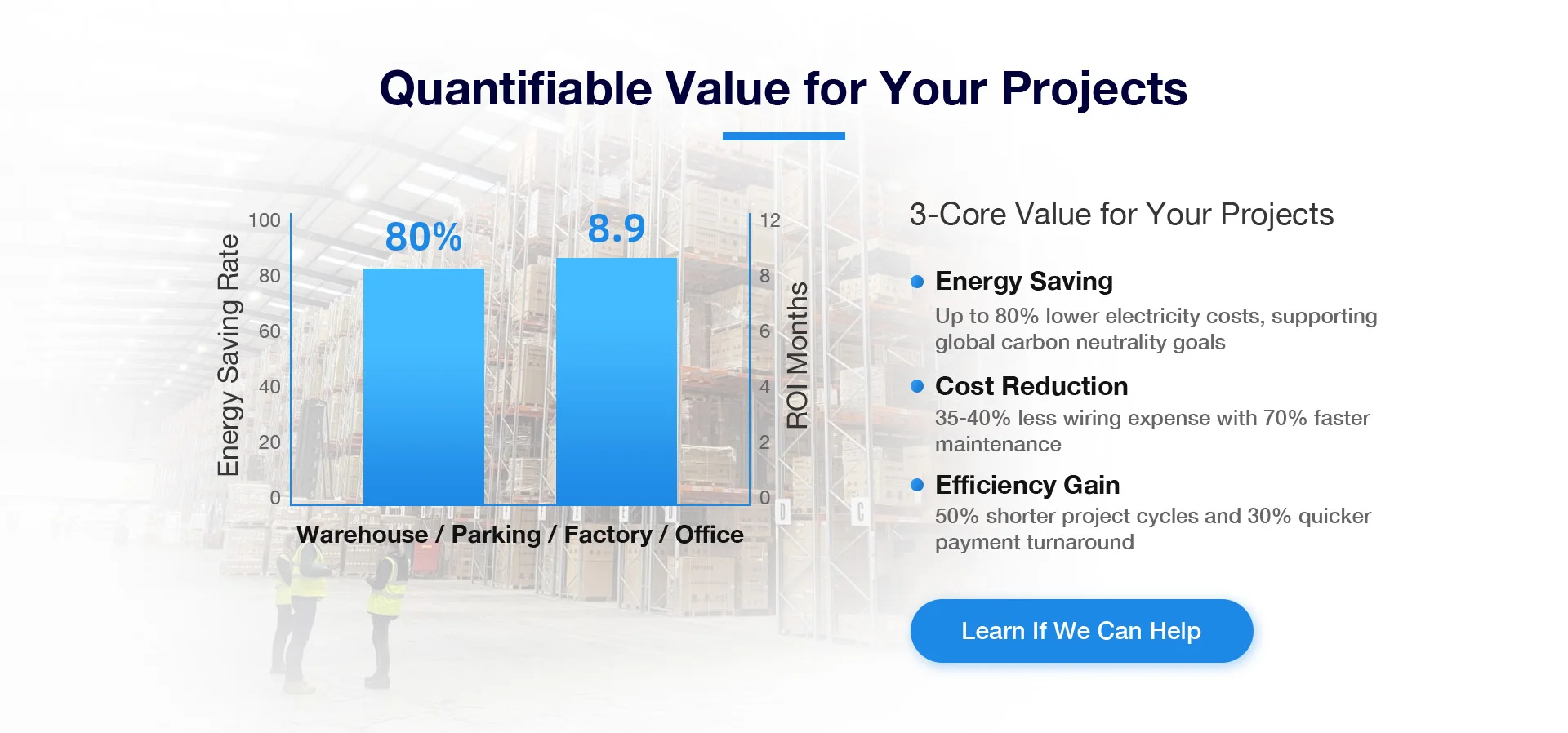 Quantifiable Value for Your Projects

Energy Saving Rate

100
80
60
40
20
0

80%

8.9

12
8
6
4
2
0

ROI Months

Warehouse / Parking / Factory / Office

3-Core Value for Your Projects

Energy Saving
Up to 80% lower electricity costs, supporting global carbon neutrality goals

Cost Reduction
35-40% less wiring expense with 70% faster maintenance

Efficiency Gain
50% shorter project cycles and 30% quicker payment turnaround

Learn If We Can Help